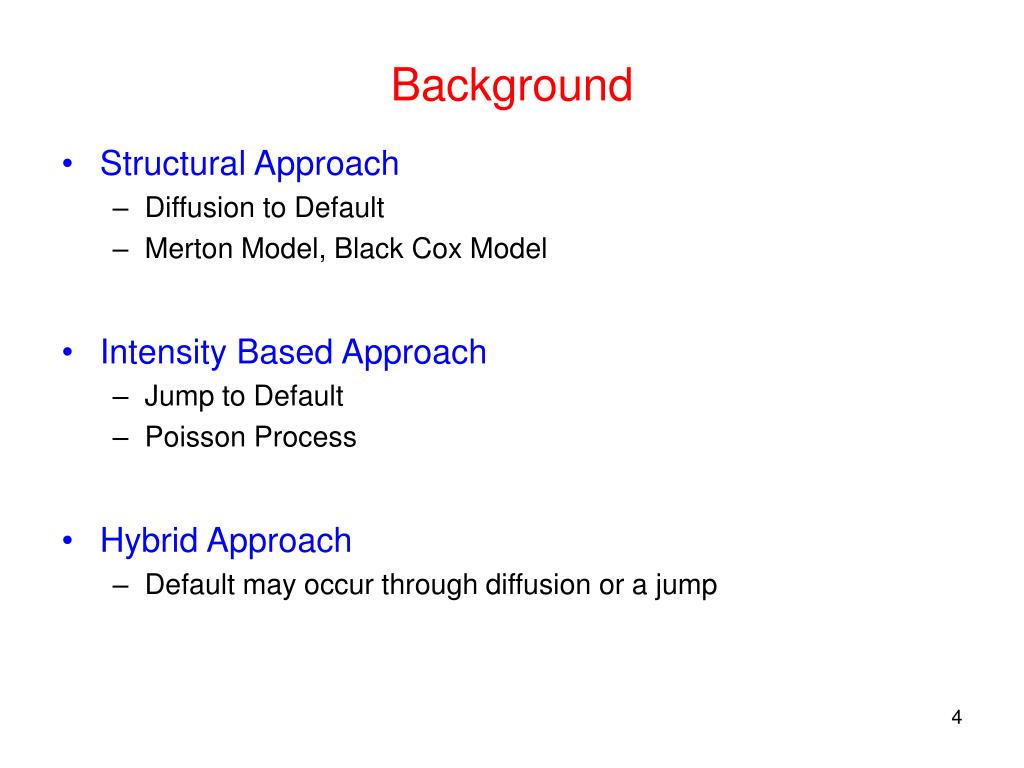 Background

• Structural Approach
– Diffusion to Default
– Merton Model, Black Cox Model

• Intensity Based Approach
– Jump to Default
– Poisson Process

• Hybrid Approach
– Default may occur through diffusion or a jump

4